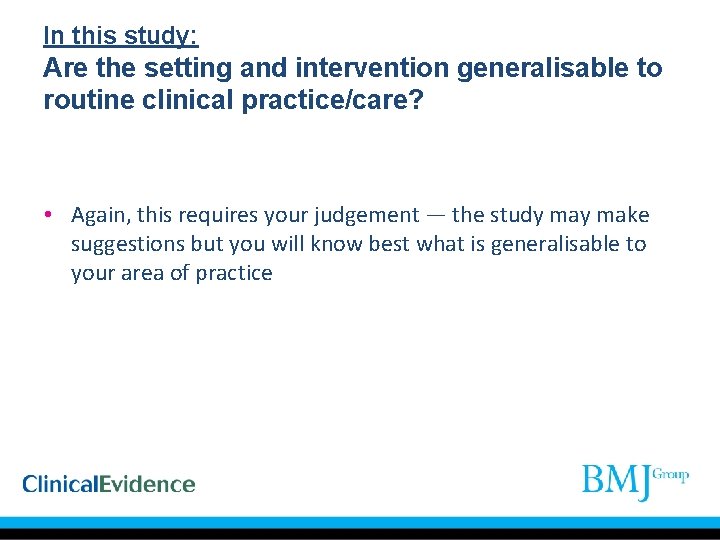 In this study:
Are the setting and intervention generalisable to routine clinical practice/care?

• Again, this requires your judgement — the study may make suggestions but you will know best what is generalisable to your area of practice

ClinicalEvidence

BMJ Group